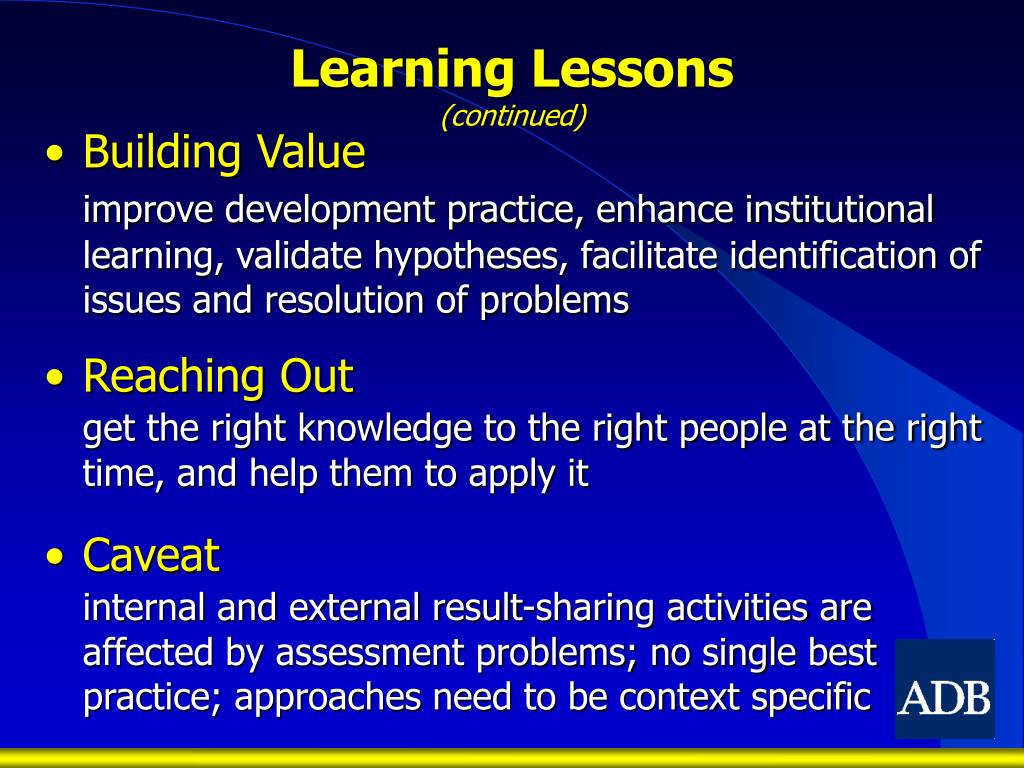 Learning Lessons
(continued)

• Building Value
improve development practice, enhance institutional learning, validate hypotheses, facilitate identification of issues and resolution of problems

• Reaching Out
get the right knowledge to the right people at the right time, and help them to apply it

• Caveat
internal and external result-sharing activities are affected by assessment problems; no single best practice; approaches need to be context specific

ADB